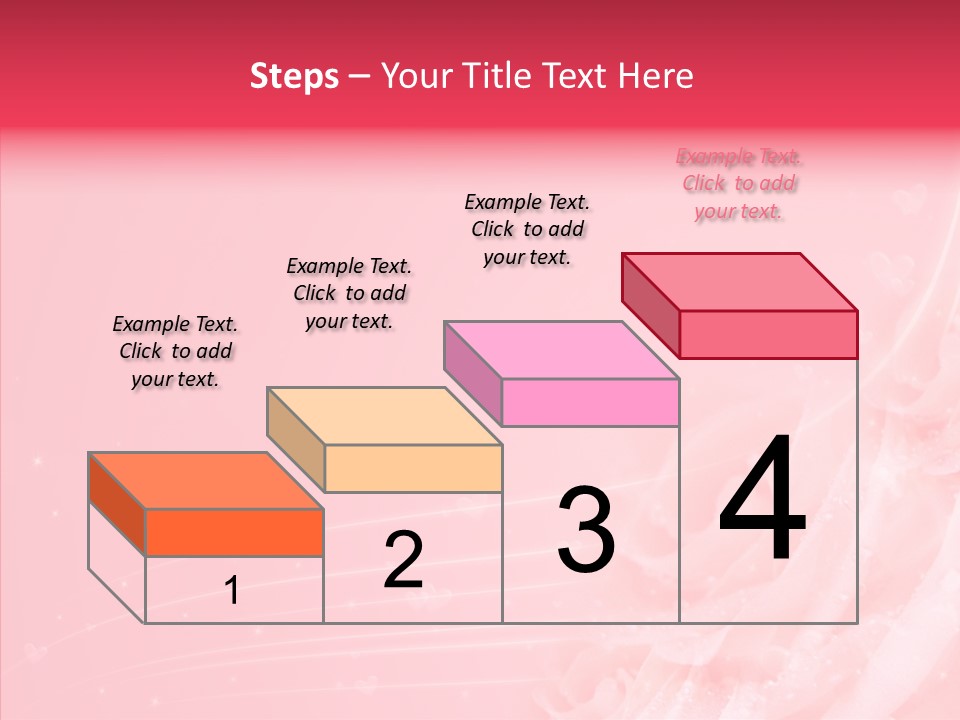 Steps – Your Title Text Here

Example Text. Click to add your text.

Example Text. Click to add your text.

Example Text. Click to add your text.

Example Text. Click to add your text.

1

2

3

4